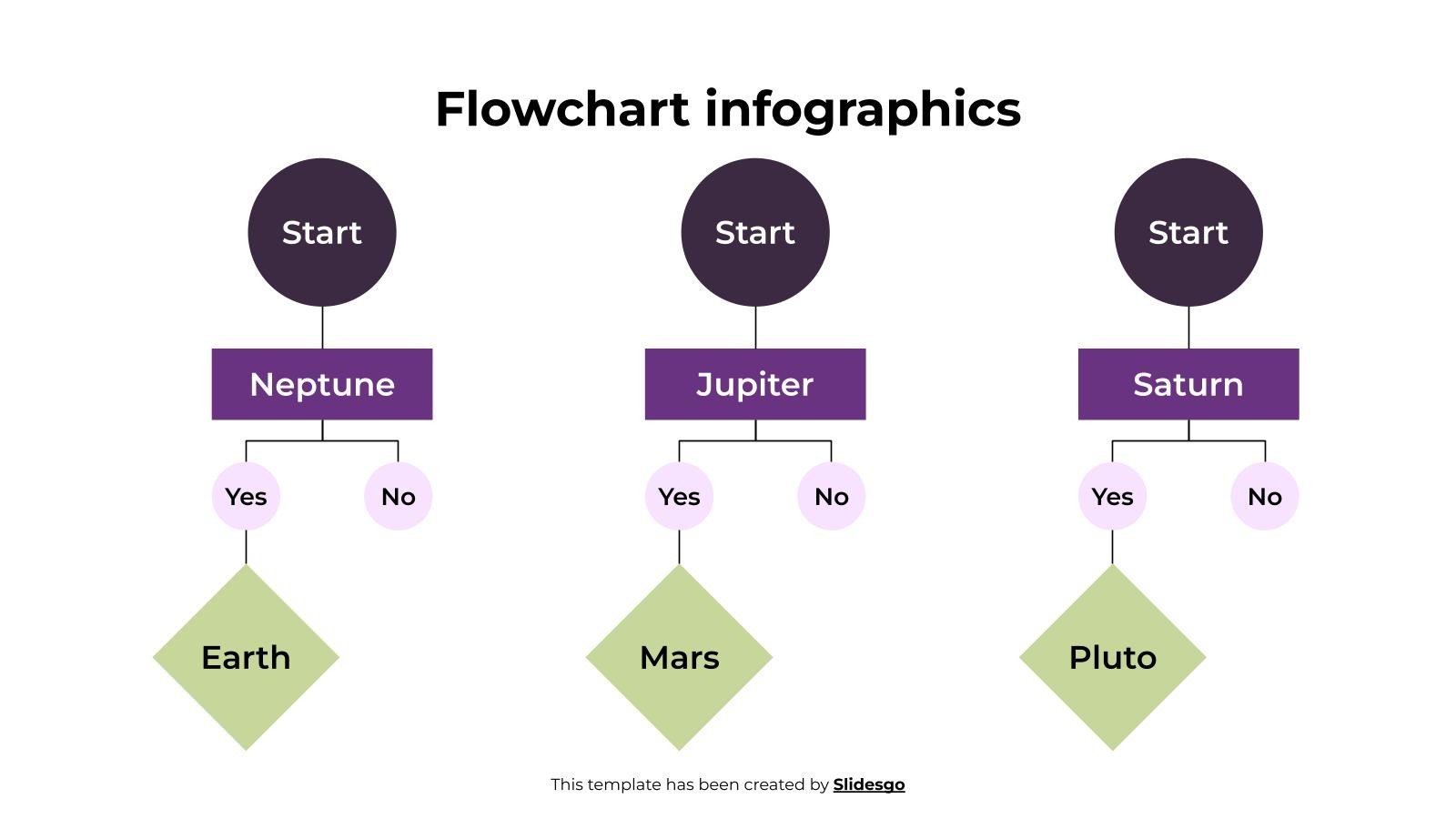 Flowchart infographics

Start

Neptune

Yes

No

Earth

Start

Jupiter

Yes

No

Mars

Start

Saturn

Yes

No

Pluto

This template has been created by Slidesgo